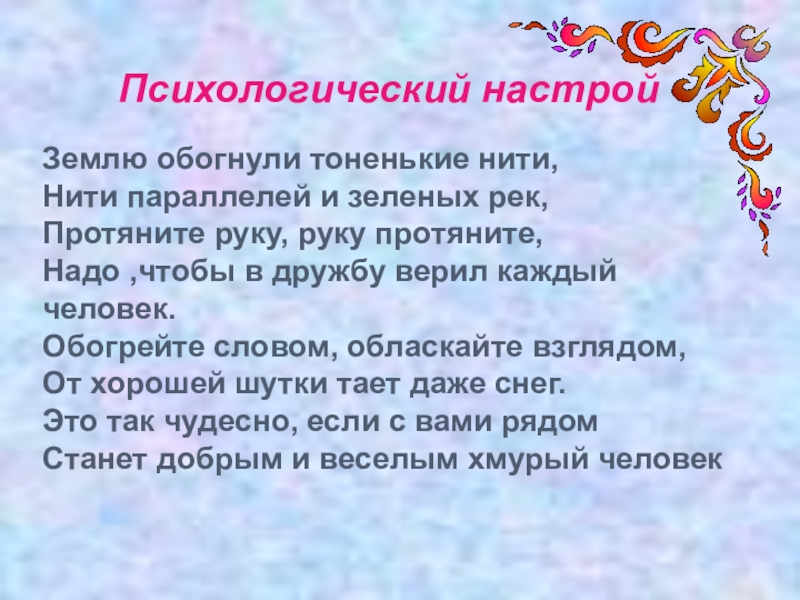 Психологический настрой

Землю обогнули тоненькие нити,
Нити параллелей и зеленых рек,
Протяните руку, руку протяните,
Надо ,чтобы в дружбу верил каждый человек.
Обогрейте словом, обласкайте взглядом,
От хорошей шутки тает даже снег.
Это так чудесно, если с вами рядом
Станет добрым и веселым хмурый человек